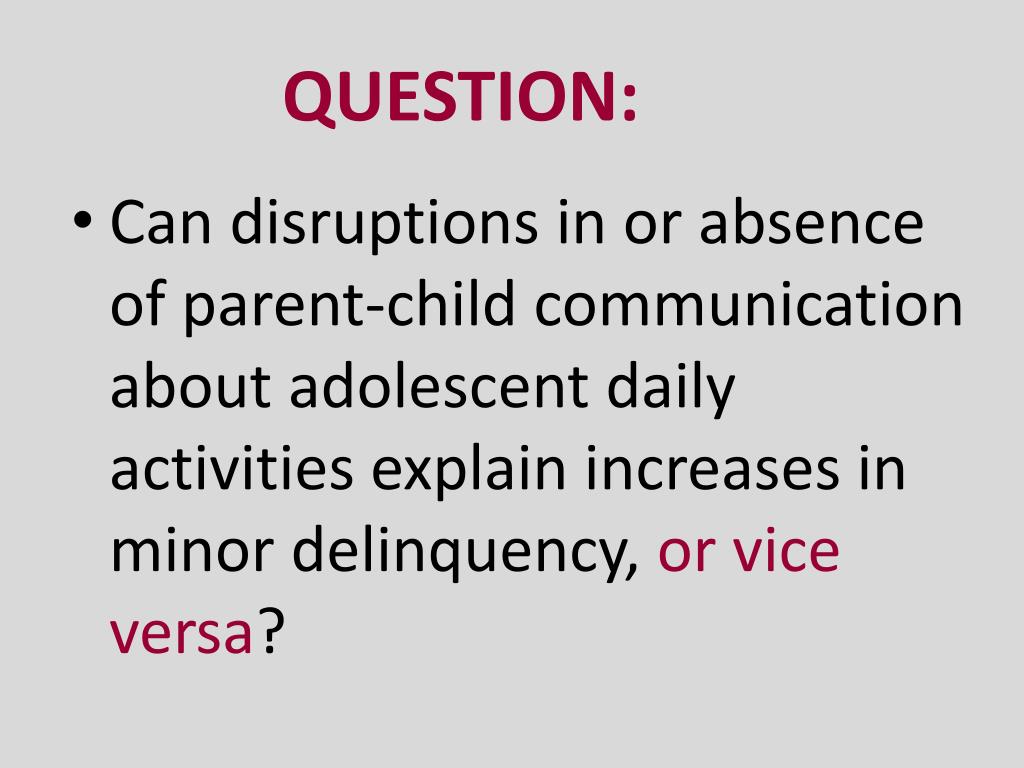 QUESTION:

• Can disruptions in or absence of parent-child communication about adolescent daily activities explain increases in minor delinquency, or vice versa?